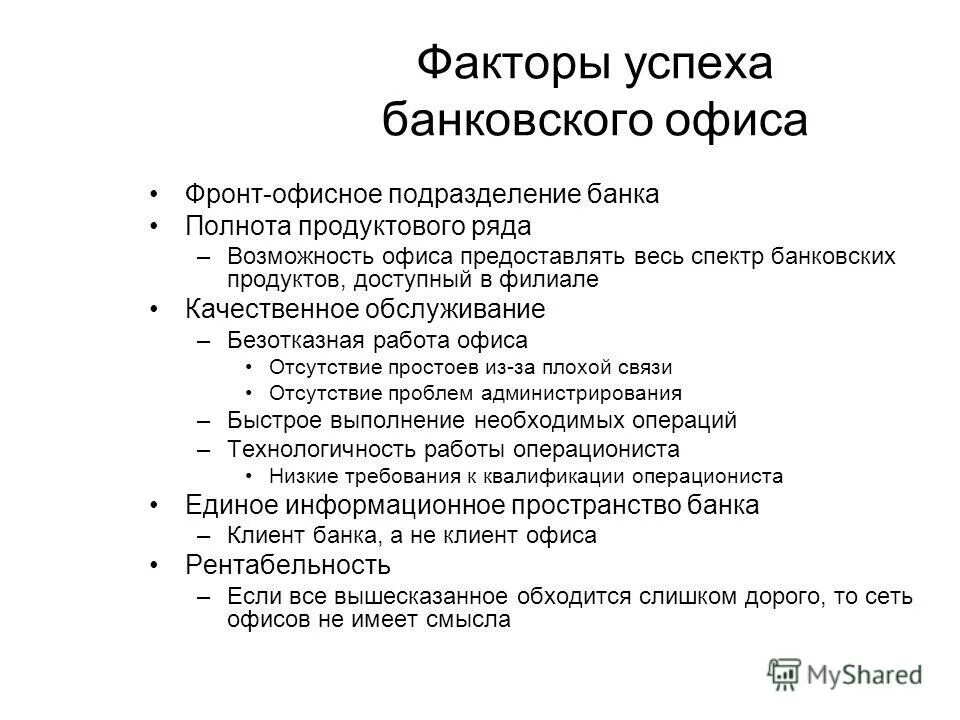 Факторы успеха банковского офиса

• Фронт-офисное подразделение банка
• Полнота продуктового ряда
– Возможность офиса предоставлять весь спектр банковских продуктов, доступный в филиале
• Качественное обслуживание
– Безотказная работа офиса
• Отсутствие простоев из-за плохой связи
• Отсутствие проблем администрирования
– Быстрое выполнение необходимых операций
– Технологичность работы операциониста
• Низкие требования к квалификации операциониста
• Единое информационное пространство банка
– Клиент банка, а не клиент офиса
• Рентабельность
– Если все вышесказанное обходится слишком дорого, то сеть офисов не имеет смысла

MyShared